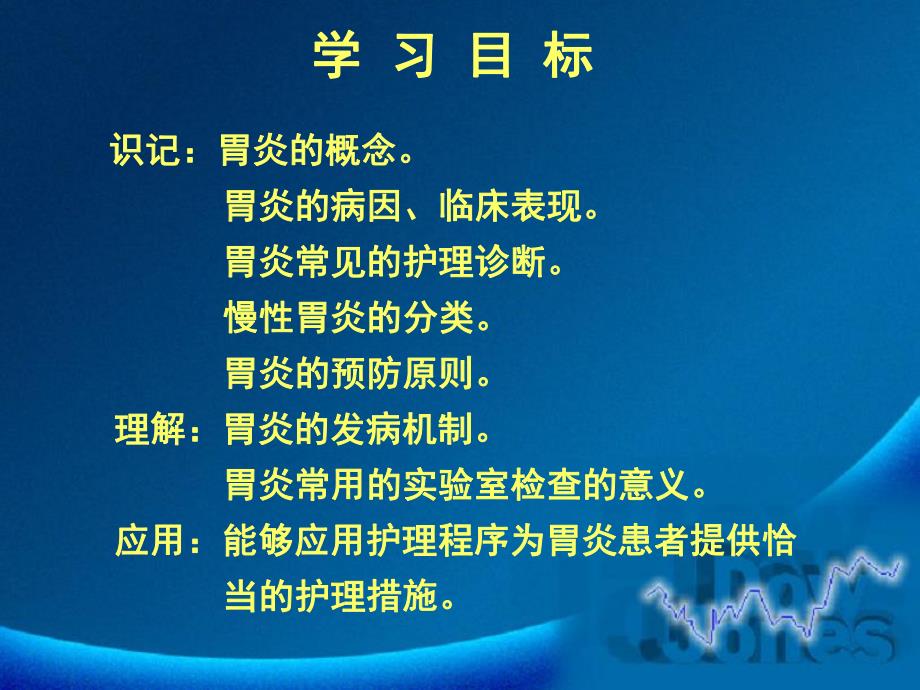 学 习 目 标

识记：胃炎的概念。
胃炎的病因、临床表现。
胃炎常见的护理诊断。
慢性胃炎的分类。
胃炎的预防原则。

理解：胃炎的发病机制。
胃炎常用的实验室检查的意义。

应用：能够应用护理程序为胃炎患者提供恰当的护理措施。

Dow Jones